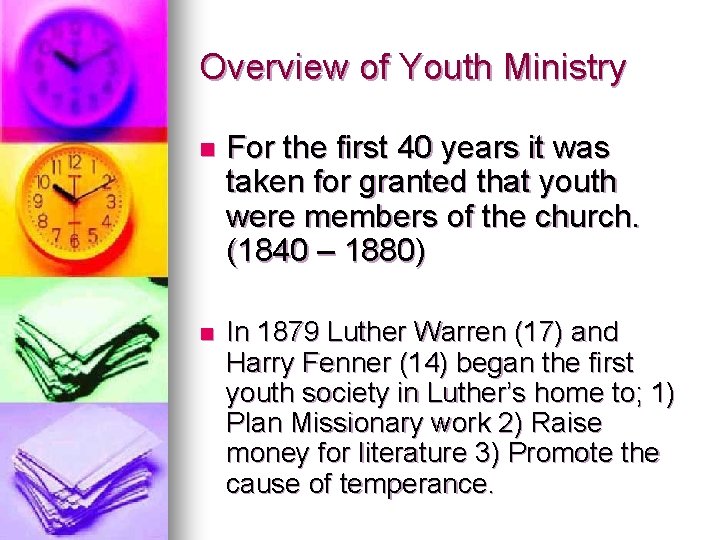 Overview of Youth Ministry

For the first 40 years it was taken for granted that youth were members of the church. (1840 – 1880)

In 1879 Luther Warren (17) and Harry Fenner (14) began the first youth society in Luther's home to; 1) Plan Missionary work 2) Raise money for literature 3) Promote the cause of temperance.